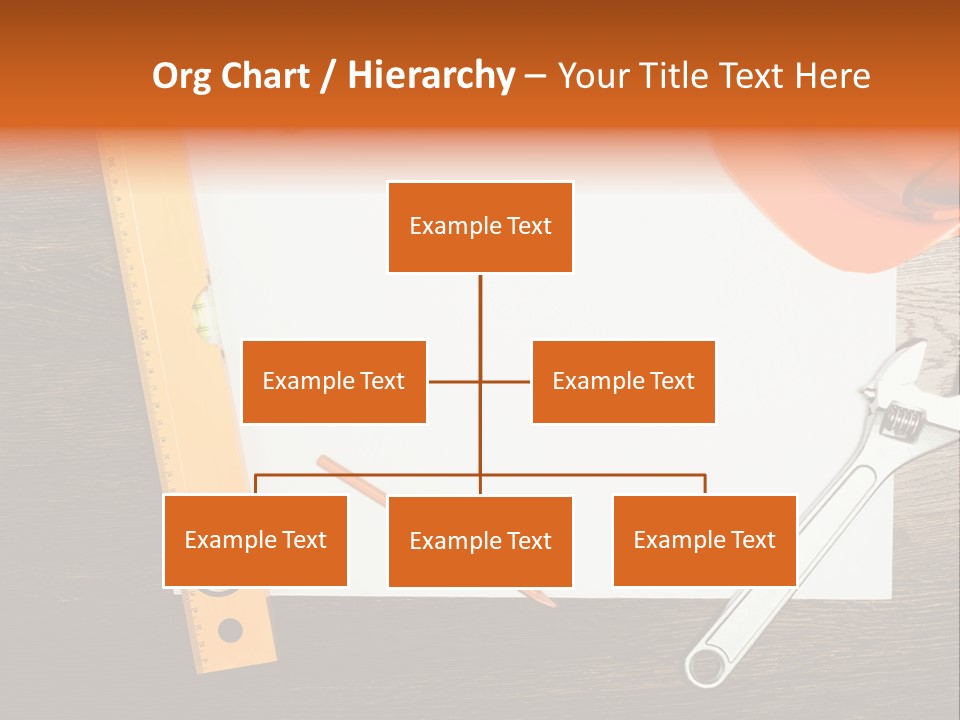 Org Chart / Hierarchy – Your Title Text Here

Example Text

Example Text

Example Text

Example Text

Example Text

Example Text